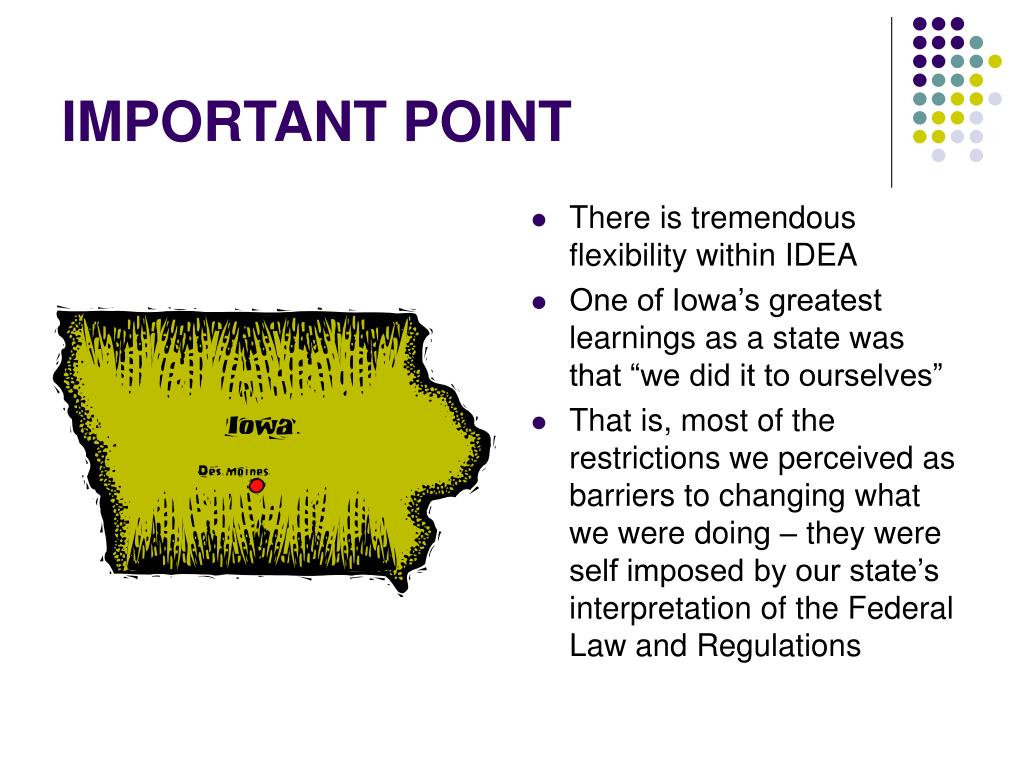 IMPORTANT POINT

Iowa

Des Moines

- There is tremendous flexibility within IDEA
- One of Iowa’s greatest learnings as a state was that “we did it to ourselves”
- That is, most of the restrictions we perceived as barriers to changing what we were doing – they were self imposed by our state’s interpretation of the Federal Law and Regulations